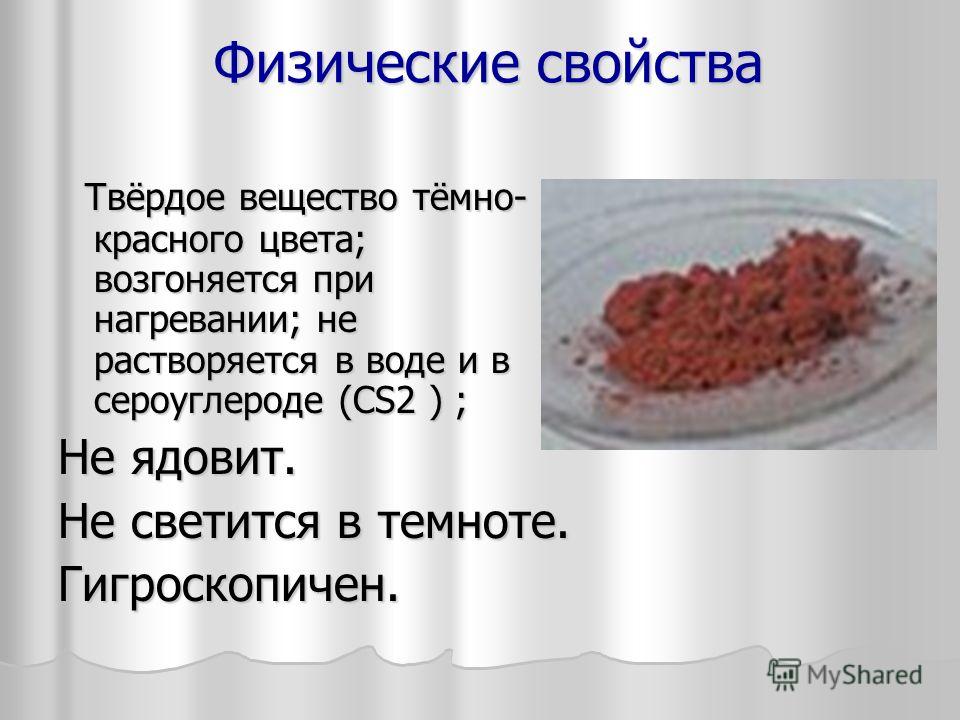 Физические свойства

Твёрдое вещество тёмно-красного цвета; возгоняется при нагревании; не растворяется в воде и в сероуглероде (CS2 ) ;

Не ядовит.

Не светится в темноте.

Гигроскопичен.

MyShared